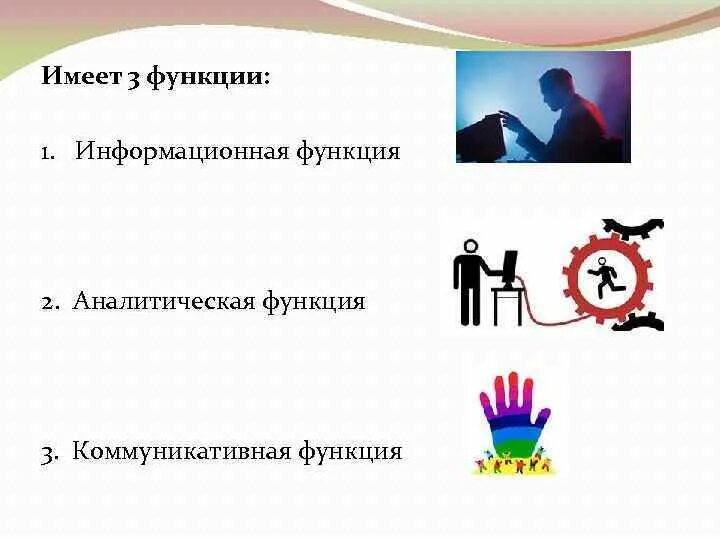 Имеет 3 функции:

1. Информационная функция

2. Аналитическая функция

3. Коммуникативная функция